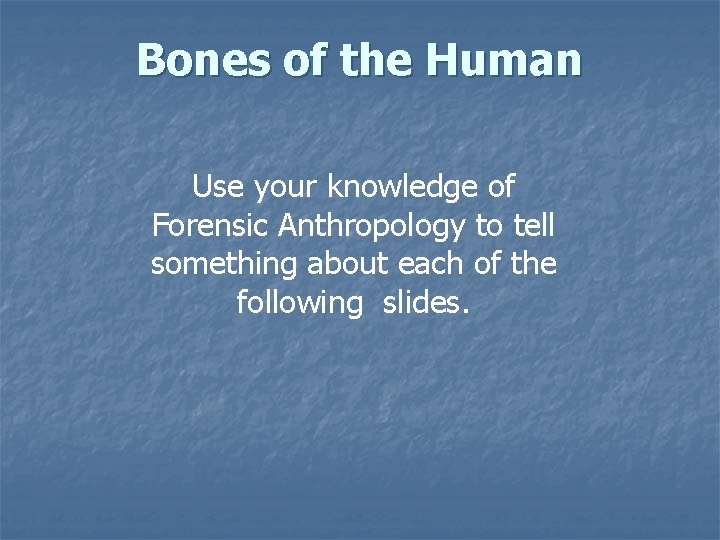 Bones of the Human

Use your knowledge of Forensic Anthropology to tell something about each of the following slides.